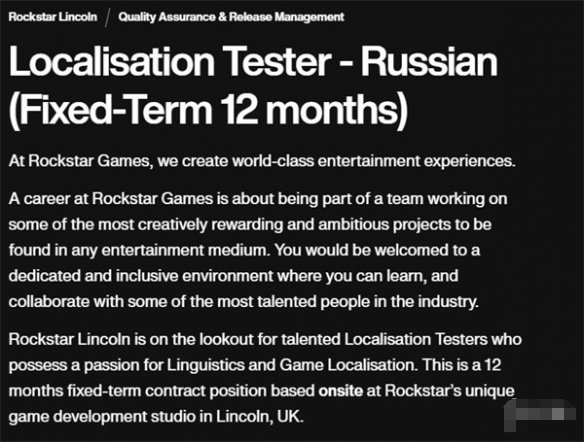 Rockstar Lincoln / Quality Assurance & Release Management

Localisation Tester - Russian (Fixed-Term 12 months)

At Rockstar Games, we create world-class entertainment experiences.

A career at Rockstar Games is about being part of a team working on some of the most creatively rewarding and ambitious projects to be found in any entertainment medium. You would be welcomed to a dedicated and inclusive environment where you can learn, and collaborate with some of the most talented people in the industry.

Rockstar Lincoln is on the lookout for talented Localisation Testers who possess a passion for Linguistics and Game Localisation. This is a 12 months fixed-term contract position based onsite at Rockstar's unique game development studio in Lincoln, UK.